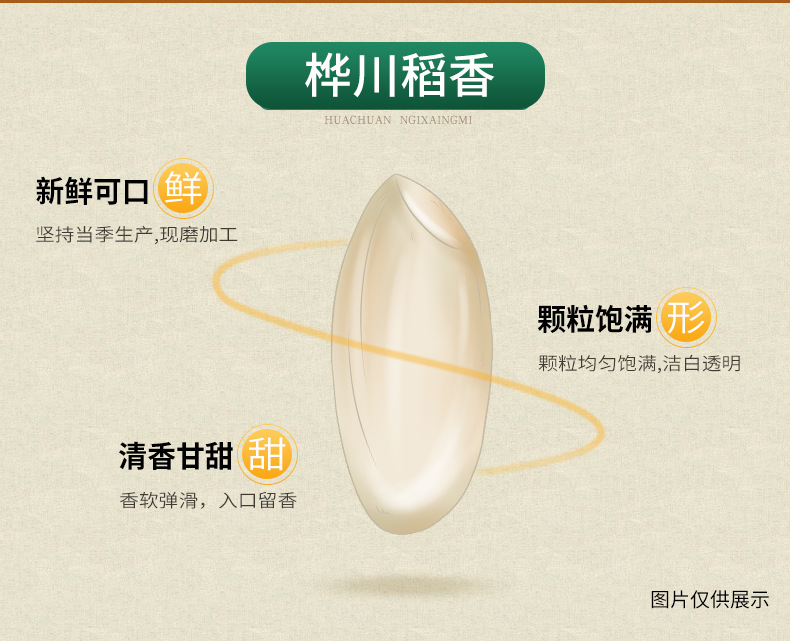 桦川稻香

HUACHUAN NGIXAINGMI

新鲜可口 鲜

坚持当季生产,现磨加工

颗粒饱满 形

颗粒均匀饱满,洁白透明

清香甘甜 甜

香软弹滑，入口留香

图片仅供展示